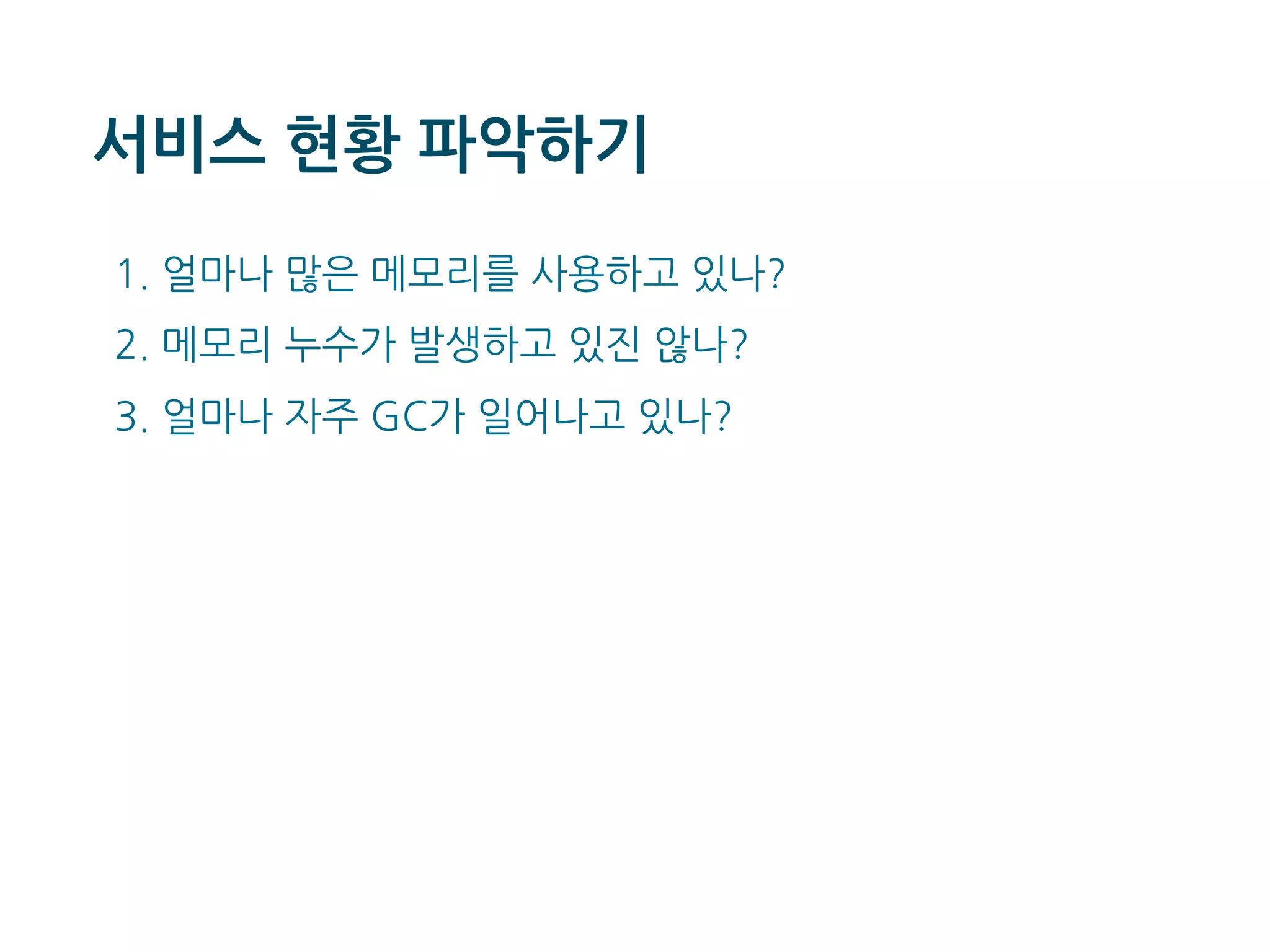 서비스 현황 파악하기

1. 얼마나 많은 메모리를 사용하고 있나?

2. 메모리 누수가 발생하고 있진 않나?

3. 얼마나 자주 GC가 일어나고 있나?